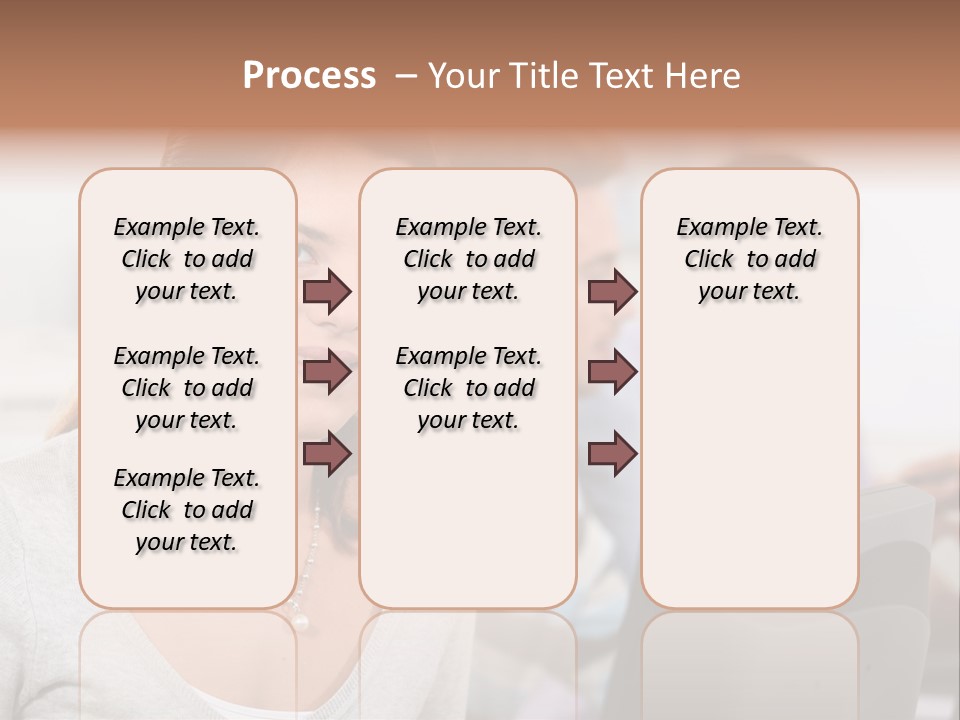 Process – Your Title Text Here

Example Text. Click to add your text.

Example Text. Click to add your text.

Example Text. Click to add your text.

Example Text. Click to add your text.

Example Text. Click to add your text.

Example Text. Click to add your text.